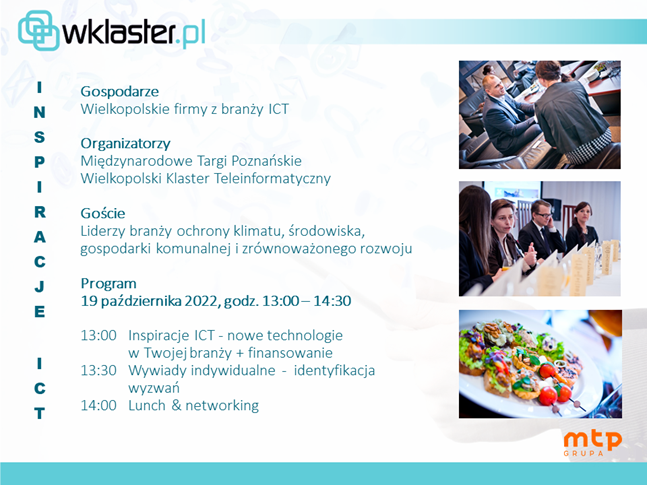 wklaster.pl

INSPIRACJE ICT

Gospodarze
Wielkopolskie firmy z branży ICT

Organizatorzy
Międzynarodowe Targi Poznańskie
Wielkopolski Klaster Teleinformatyczny

Goście
Liderzy branży ochrony klimatu, środowiska, gospodarki komunalnej i zrównoważonego rozwoju

Program
19 października 2022, godz. 13:00 – 14:30

13:00 Inspiracje ICT - nowe technologie w Twojej branży + finansowanie
13:30 Wywiady indywidualne - identyfikacja wyzwań
14:00 Lunch & networking

mtp
GRUPA